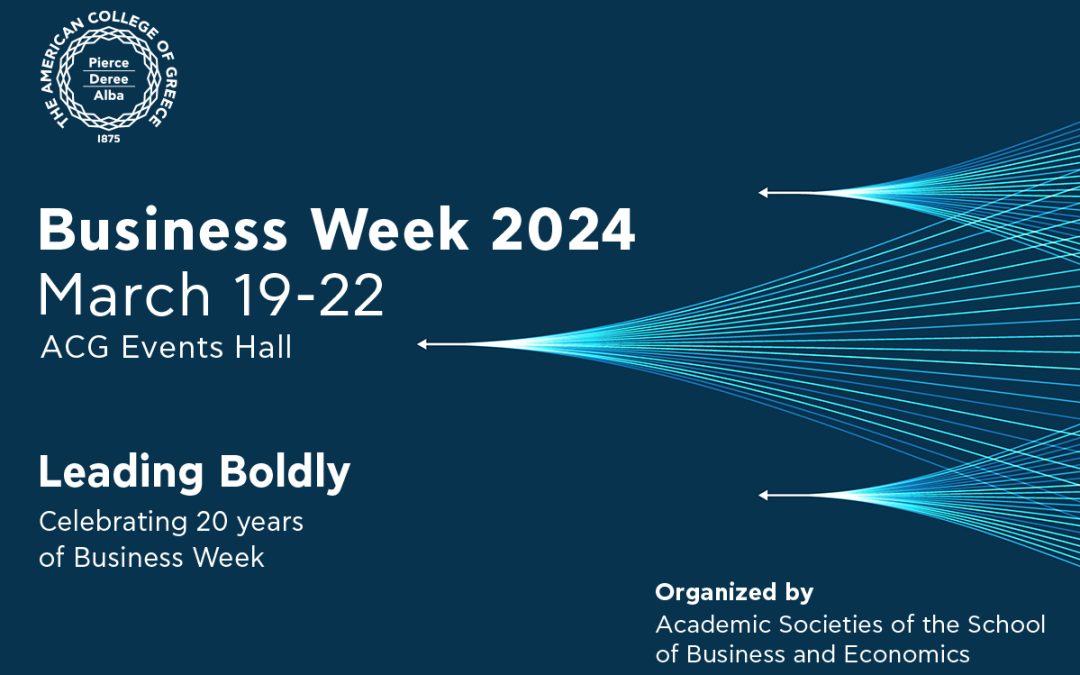 THE AMERICAN COLLEGE OF GREECE
Pierce
Deree
Alba
1875

Business Week 2024
March 19-22
ACG Events Hall

Leading Boldly
Celebrating 20 years of Business Week

Organized by
Academic Societies of the School of Business and Economics